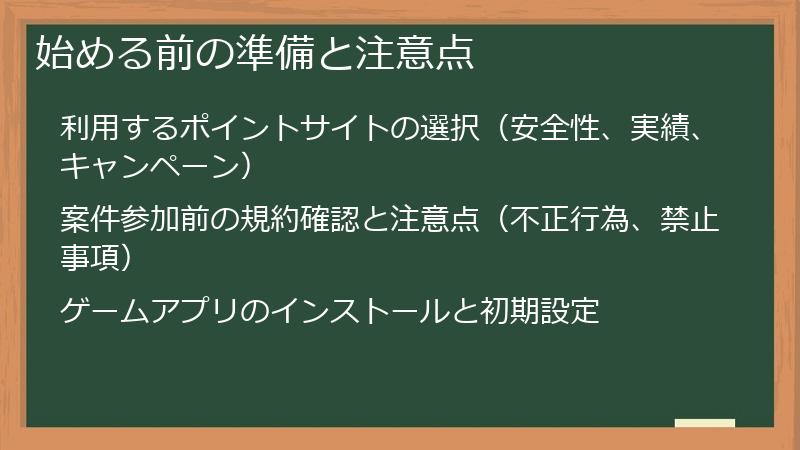 始める前の準備と注意点

利用するポイントサイトの選択（安全性、実績、キャンペーン）

案件参加前の規約確認と注意点（不正行為、禁止事項）

ゲームアプリのインストールと初期設定